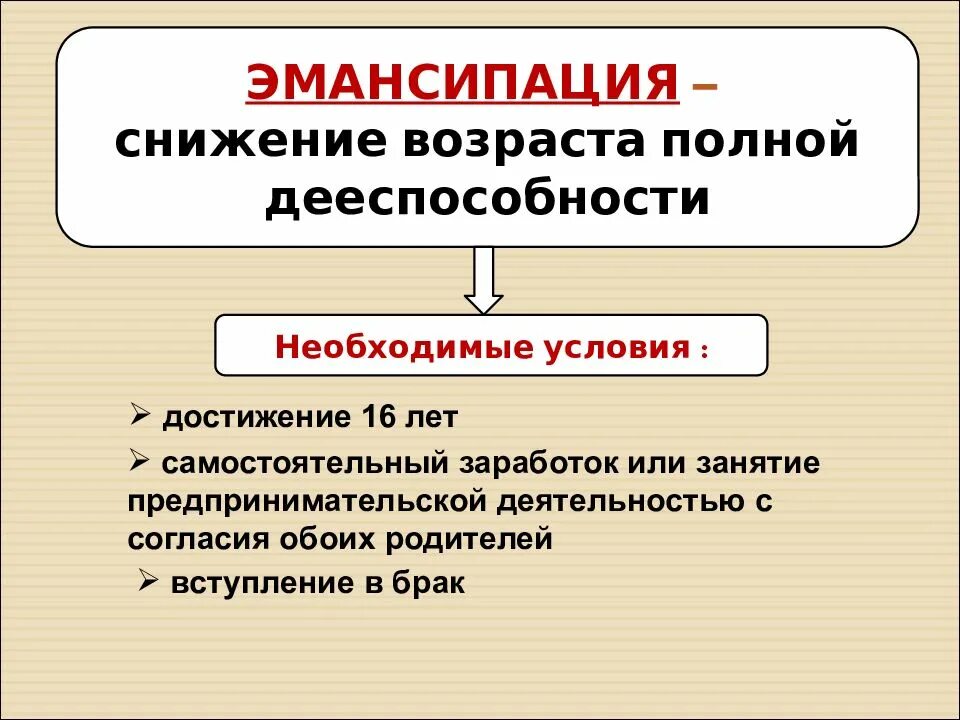 ЭМАНСИПАЦИЯ – снижение возраста полной дееспособности

Необходимые условия :

➢ достижение 16 лет

➢ самостоятельный заработок или занятие предпринимательской деятельностью с согласия обоих родителей

➢ вступление в брак